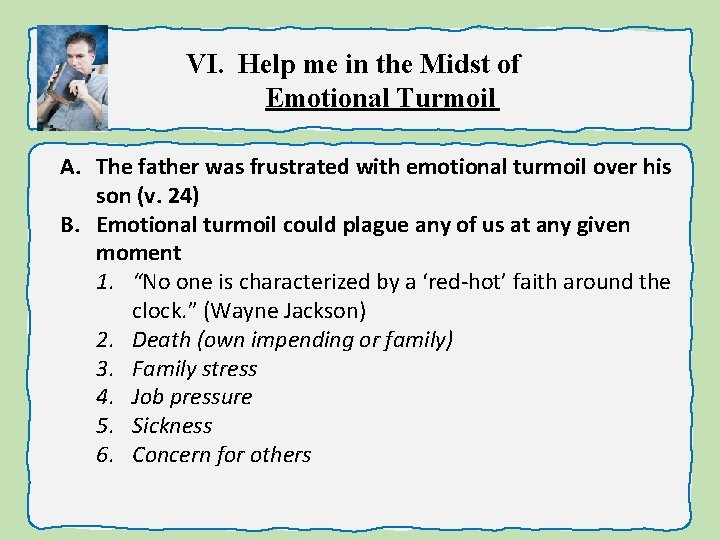 VI. Help me in the Midst of Emotional Turmoil

A. The father was frustrated with emotional turmoil over his son (v. 24)
B. Emotional turmoil could plague any of us at any given moment
1. “No one is characterized by a ‘red-hot’ faith around the clock.” (Wayne Jackson)
2. Death (own impending or family)
3. Family stress
4. Job pressure
5. Sickness
6. Concern for others